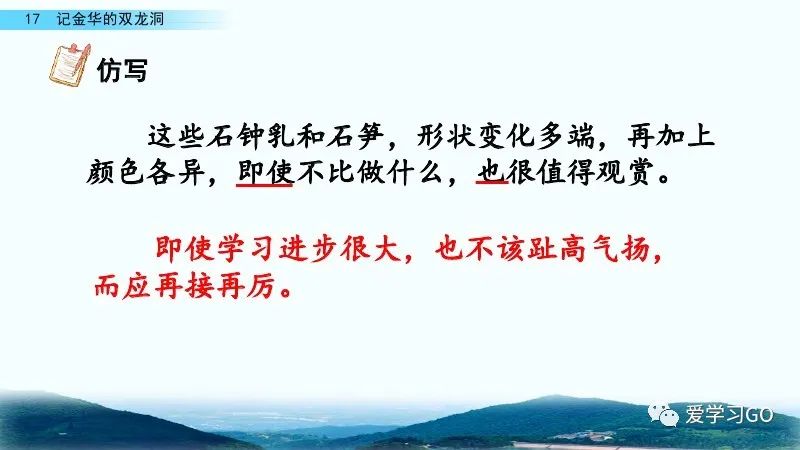 17 记金华的双龙洞

仿写

这些石钟乳和石笋，形状变化多端，再加上颜色各异，即使不比做什么，也很值得观赏。

即使学习进步很大，也不该趾高气扬，而应再接再厉。

爱学习GO